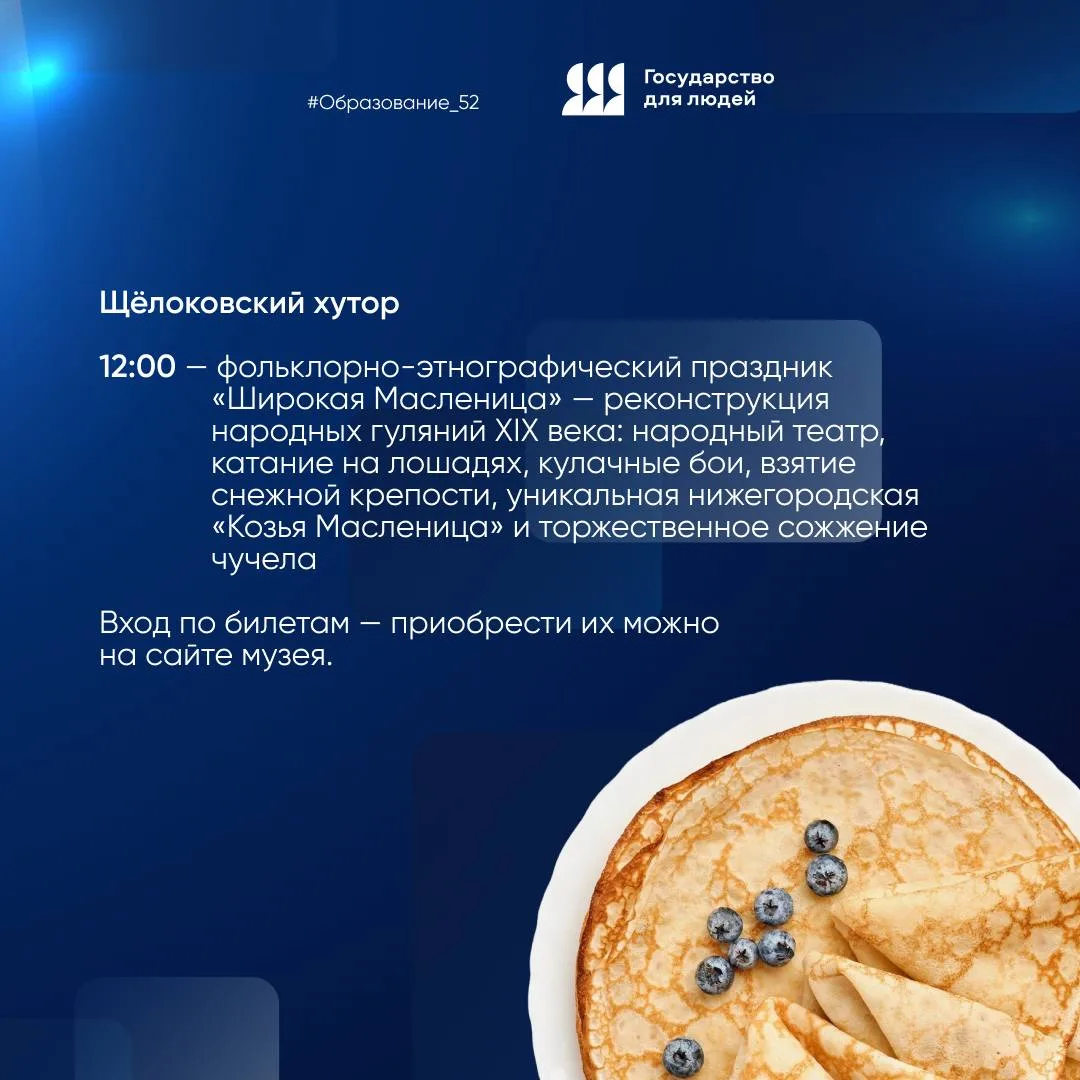 #Образование_52

Государство для людей

Щёлоковский хутор

12:00 — фольклорно-этнографический праздник «Широкая Масленица» — реконструкция народных гуляний XIX века: народный театр, катание на лошадях, кулачные бои, взятие снежной крепости, уникальная нижегородская «Козья Масленица» и торжественное сожжение чучела

Вход по билетам — приобрести их можно на сайте музея.